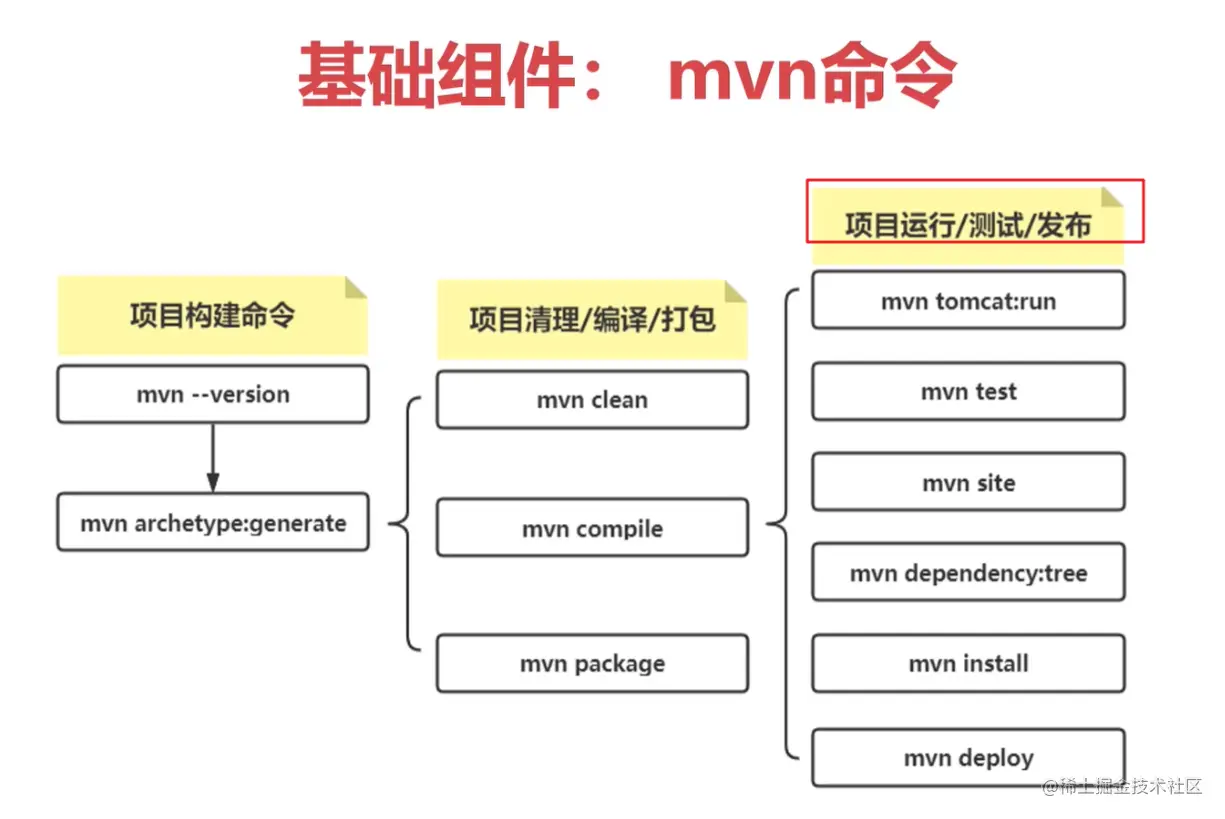 基础组件： mvn命令

项目构建命令

mvn --version

mvn archetype:generate

项目清理/编译/打包

mvn clean

mvn compile

mvn package

项目运行/测试/发布

mvn tomcat:run

mvn test

mvn site

mvn dependency:tree

mvn install

mvn deploy

@稀土掘金技术社区